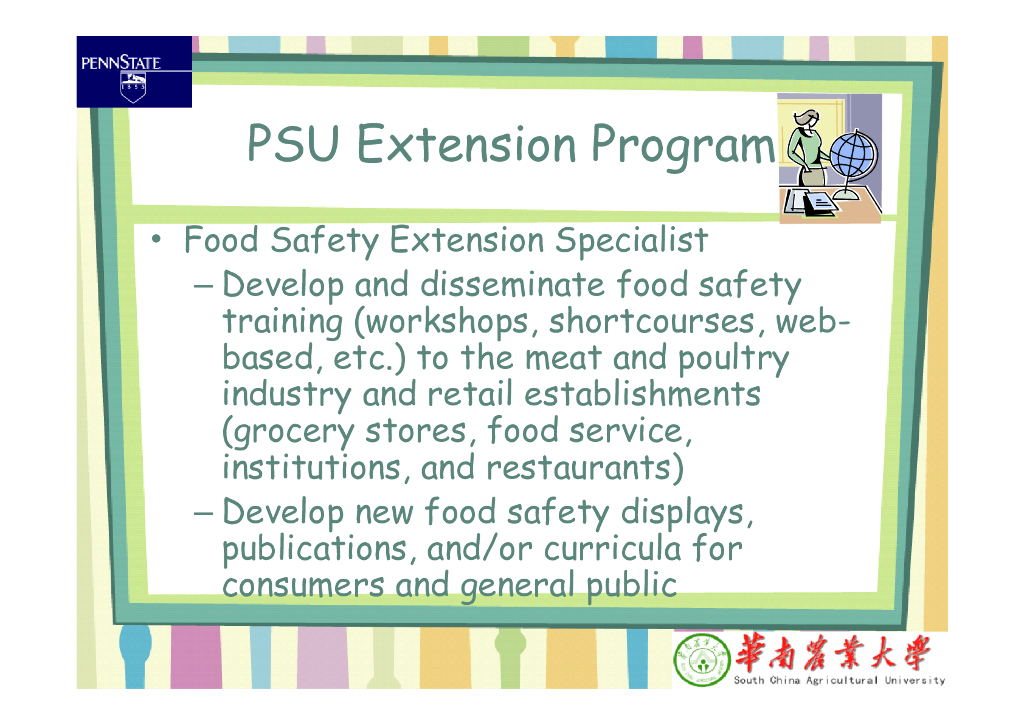 PENNSTATE
1855

PSU Extension Program

• Food Safety Extension Specialist
– Develop and disseminate food safety training (workshops, shortcourses, web-based, etc.) to the meat and poultry industry and retail establishments (grocery stores, food service, institutions, and restaurants)
– Develop new food safety displays, publications, and/or curricula for consumers and general public

華南農業大學
South China Agricultural University